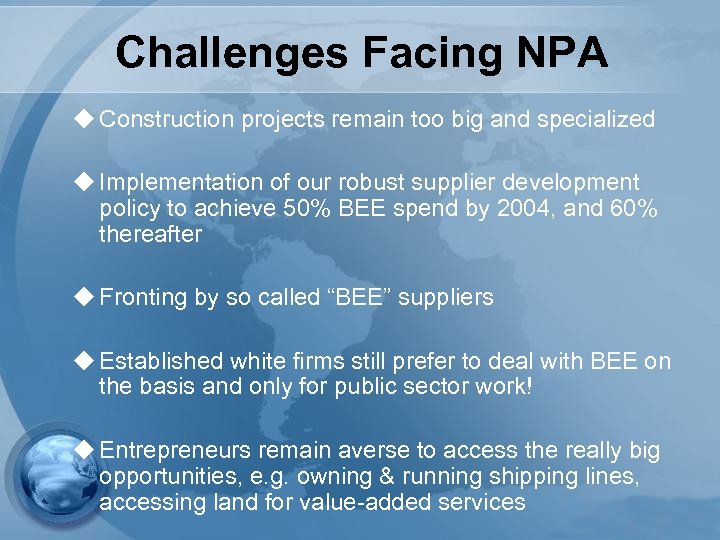 Challenges Facing NPA

◆ Construction projects remain too big and specialized

◆ Implementation of our robust supplier development policy to achieve 50% BEE spend by 2004, and 60% thereafter

◆ Fronting by so called “BEE” suppliers

◆ Established white firms still prefer to deal with BEE on the basis and only for public sector work!

◆ Entrepreneurs remain averse to access the really big opportunities, e.g. owning & running shipping lines, accessing land for value-added services